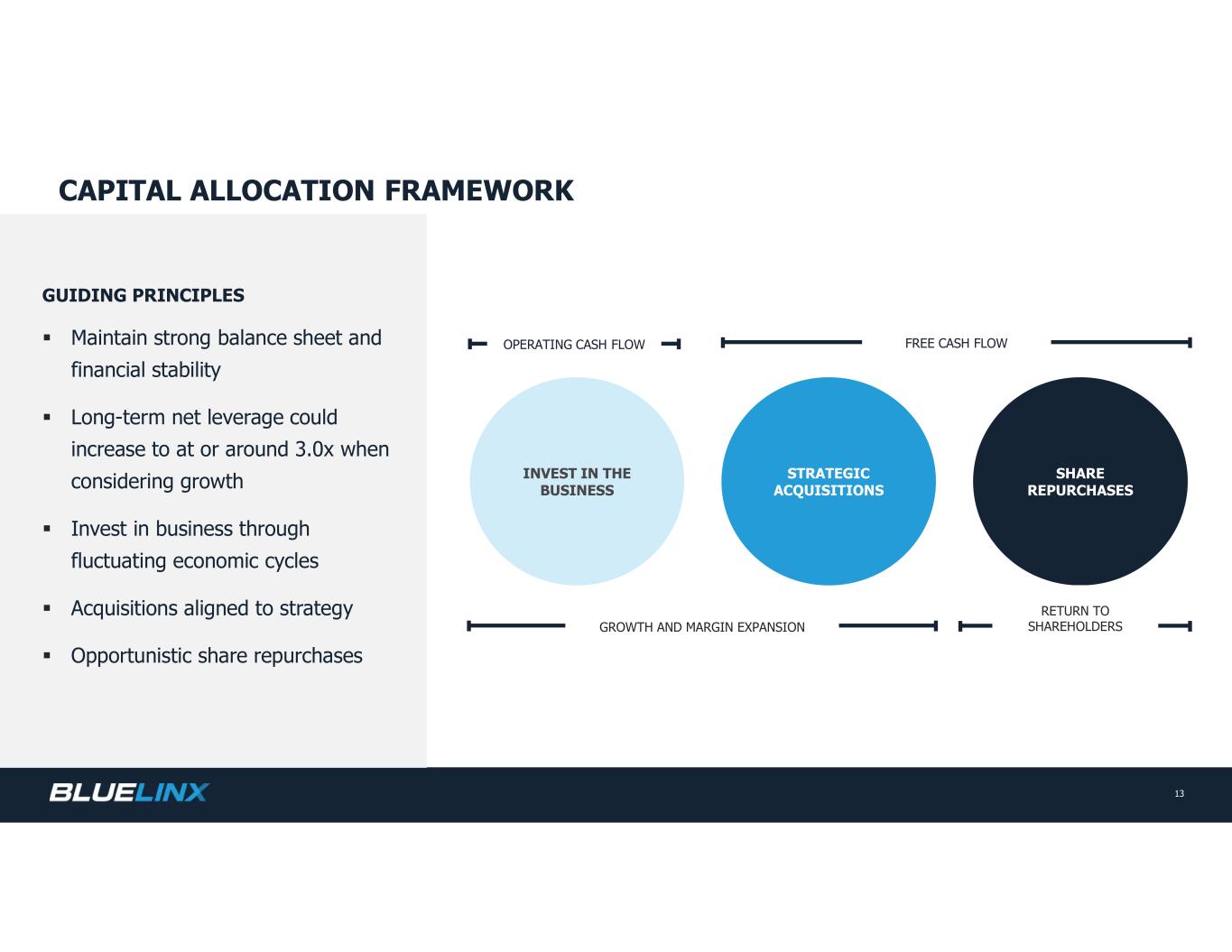 CAPITAL ALLOCATION FRAMEWORK

GUIDING PRINCIPLES

▪ Maintain strong balance sheet and financial stability

▪ Long-term net leverage could increase to at or around 3.0x when considering growth

▪ Invest in business through fluctuating economic cycles

▪ Acquisitions aligned to strategy

▪ Opportunistic share repurchases

OPERATING CASH FLOW

FREE CASH FLOW

INVEST IN THE BUSINESS

STRATEGIC ACQUISITIONS

SHARE REPURCHASES

GROWTH AND MARGIN EXPANSION

RETURN TO SHAREHOLDERS

BLUELINX

13